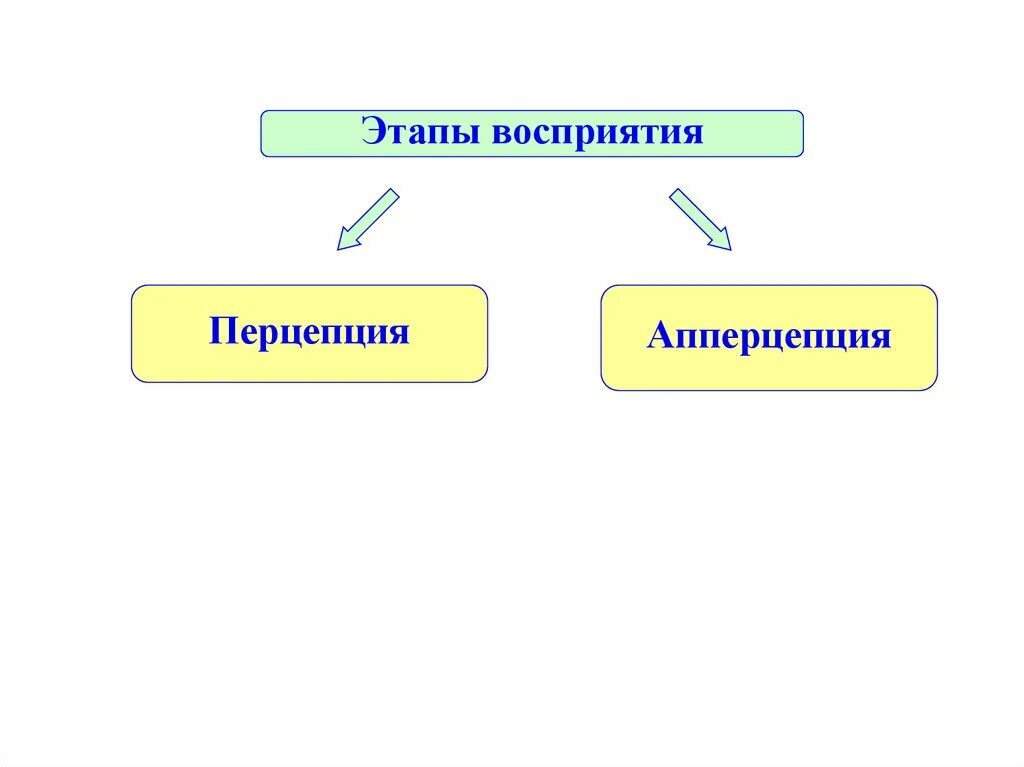 Этапы восприятия

Перцепция

Апперцепция